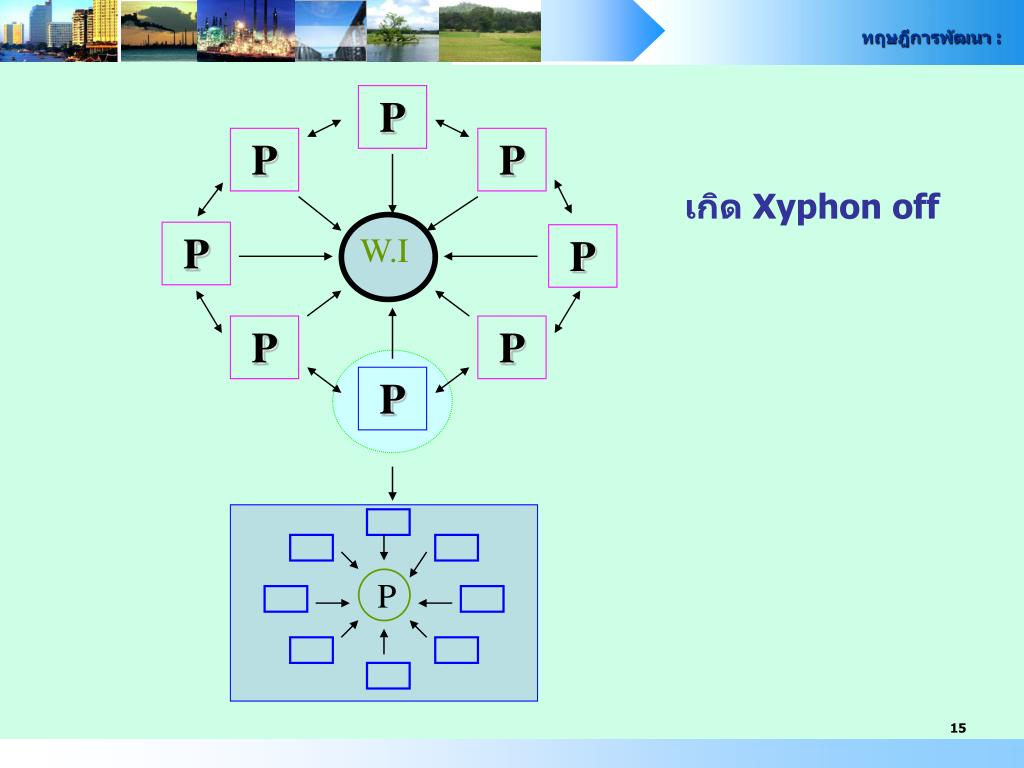 ทฤษฎีการพัฒนา :

P

P

P

P

W.I

P

P

P

P

เกิด Xyphon off

P

15